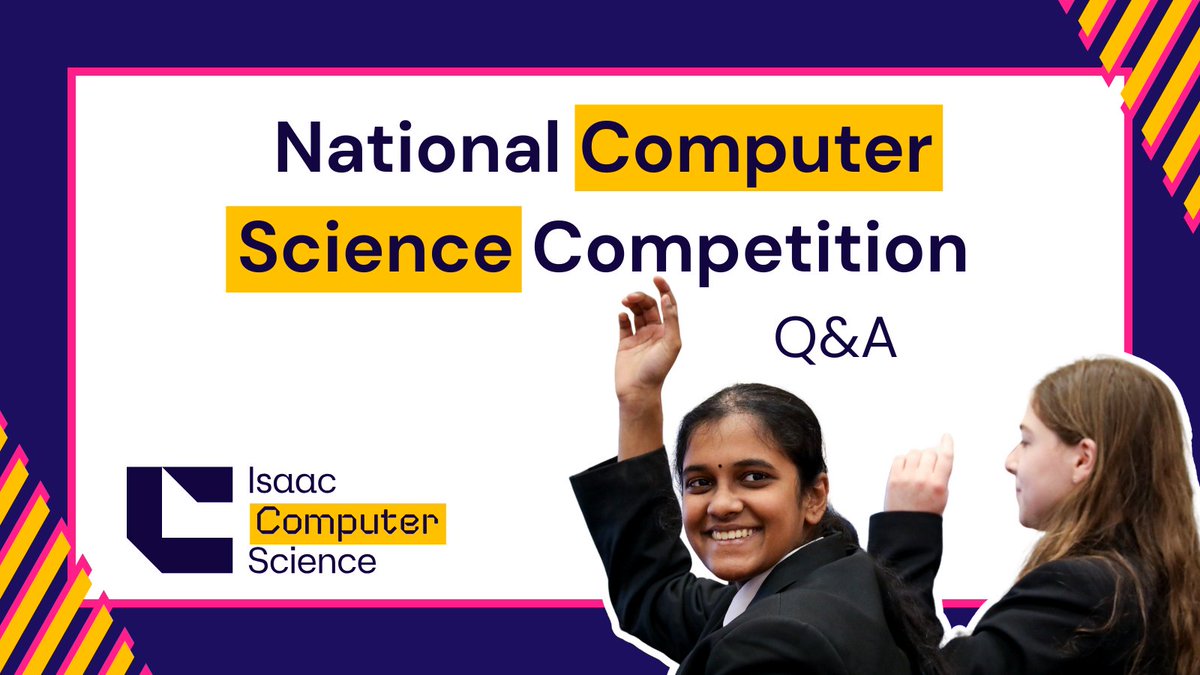 National Computer Science Competition

Q&A

Isaac
Computer
Science